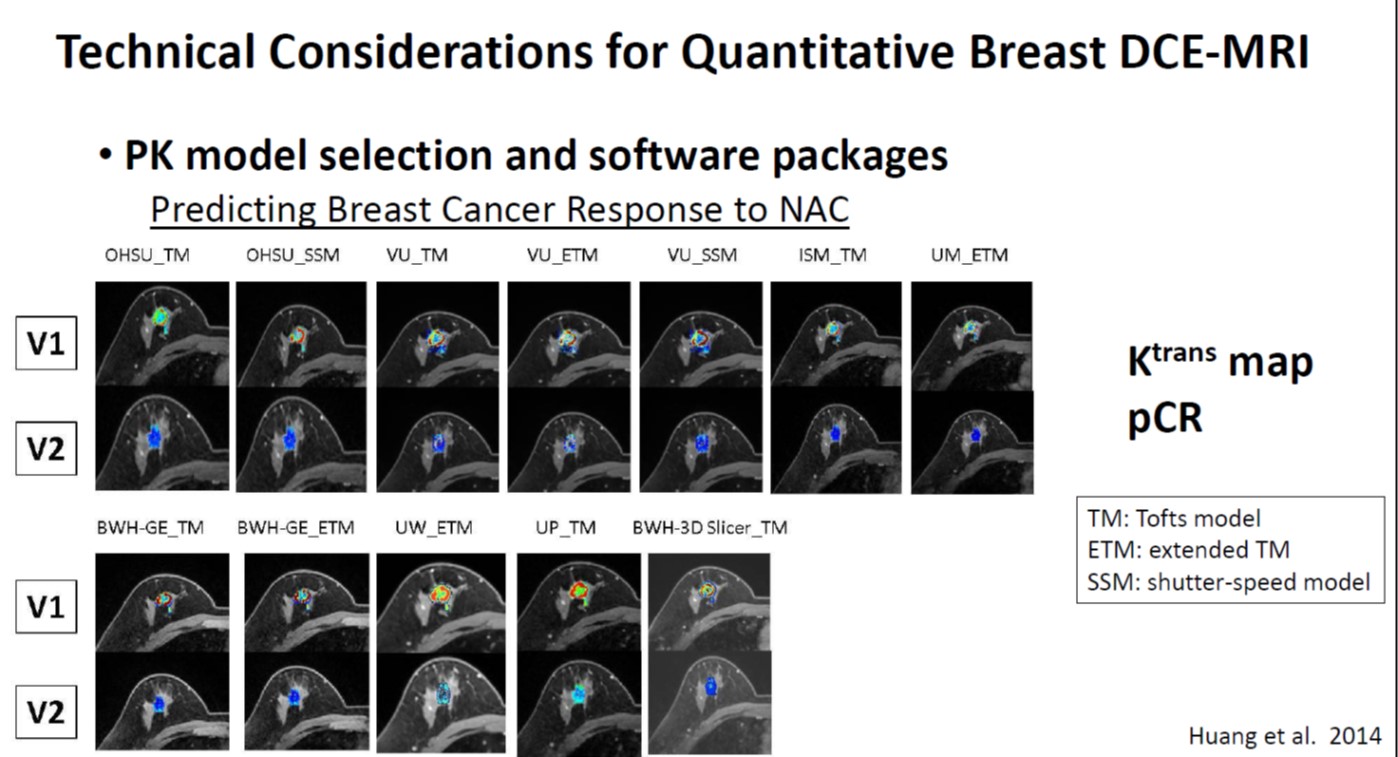 Technical Considerations for Quantitative Breast DCE-MRI

• PK model selection and software packages

Predicting Breast Cancer Response to NAC

OHSU_TM OHSU_SSM VU_TM VU_ETM VU_SSM ISM_TM UM_ETM

V1

V2

$K^{trans}$ map
pCR

BWH-GE_TM BWH-GE_ETM UW_ETM UP_TM BWH-3D Slicer_TM

V1

V2

TM: Tofts model
ETM: extended TM
SSM: shutter-speed model

Huang et al. 2014